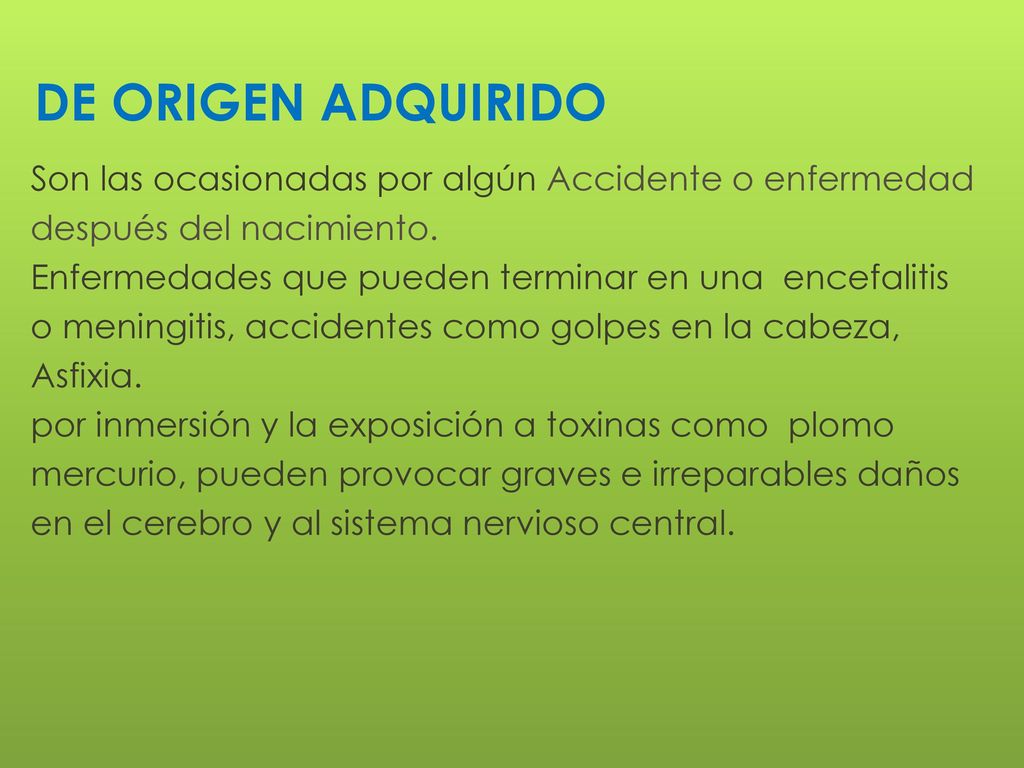 DE ORIGEN ADQUIRIDO

Son las ocasionadas por algún Accidente o enfermedad después del nacimiento.
Enfermedades que pueden terminar en una encefalitis o meningitis, accidentes como golpes en la cabeza, Asfixia.
por inmersión y la exposición a toxinas como plomo mercurio, pueden provocar graves e irreparables daños en el cerebro y al sistema nervioso central.